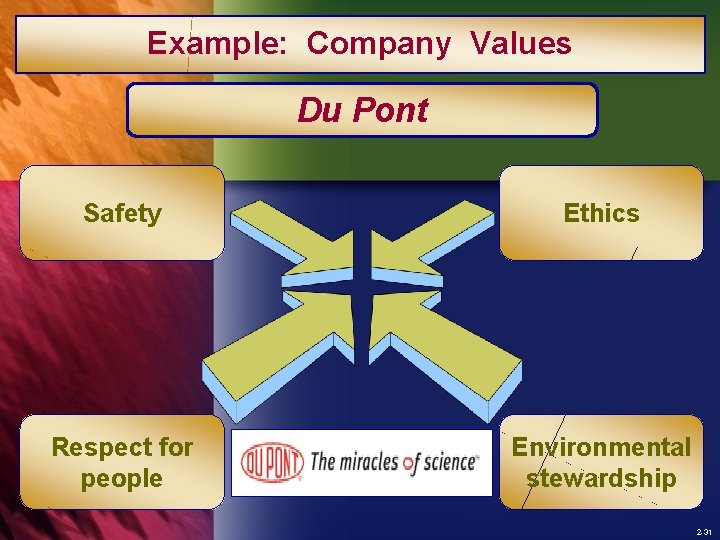 Example: Company Values

Du Pont

Safety

Ethics

Respect for people

DU PONT The miracles of science

Environmental stewardship

2-31